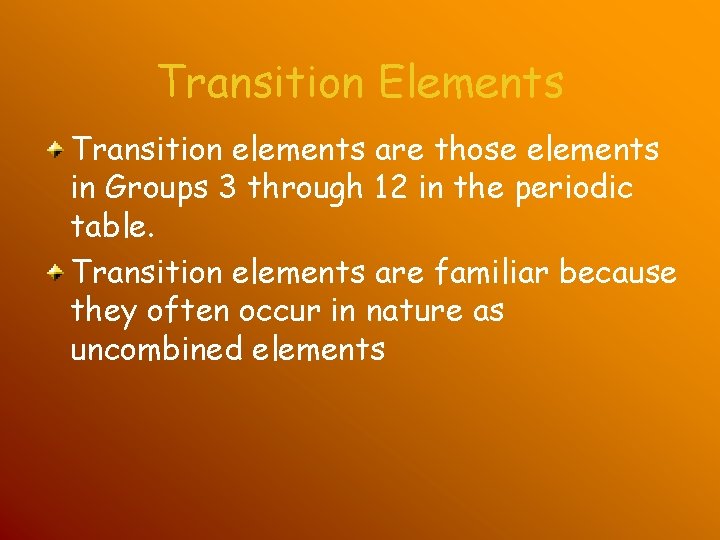 Transition Elements

Transition elements are those elements in Groups 3 through 12 in the periodic table.

Transition elements are familiar because they often occur in nature as uncombined elements